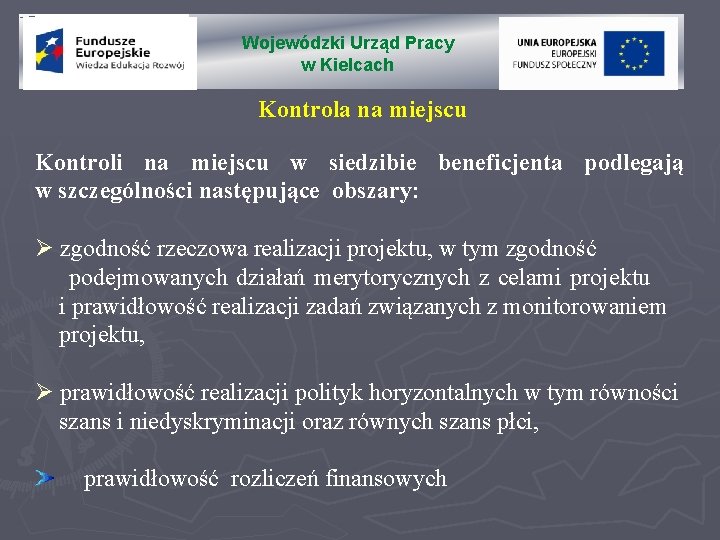 Fundusze Europejskie
Wiedza Edukacja Rozwój

Wojewódzki Urząd Pracy w Kielcach

UNIA EUROPEJSKA
EUROPEJSKI FUNDUSZ SPOŁECZNY

Kontrola na miejscu

Kontroli na miejscu w siedzibie beneficjenta podlegają w szczególności następujące obszary:

➢ zgodność rzeczowa realizacji projektu, w tym zgodność podejmowanych działań merytorycznych z celami projektu i prawidłowość realizacji zadań związanych z monitorowaniem projektu,

➢ prawidłowość realizacji polityk horyzontalnych w tym równości szans i niedyskryminacji oraz równych szans płci,

➢ prawidłowość rozliczeń finansowych